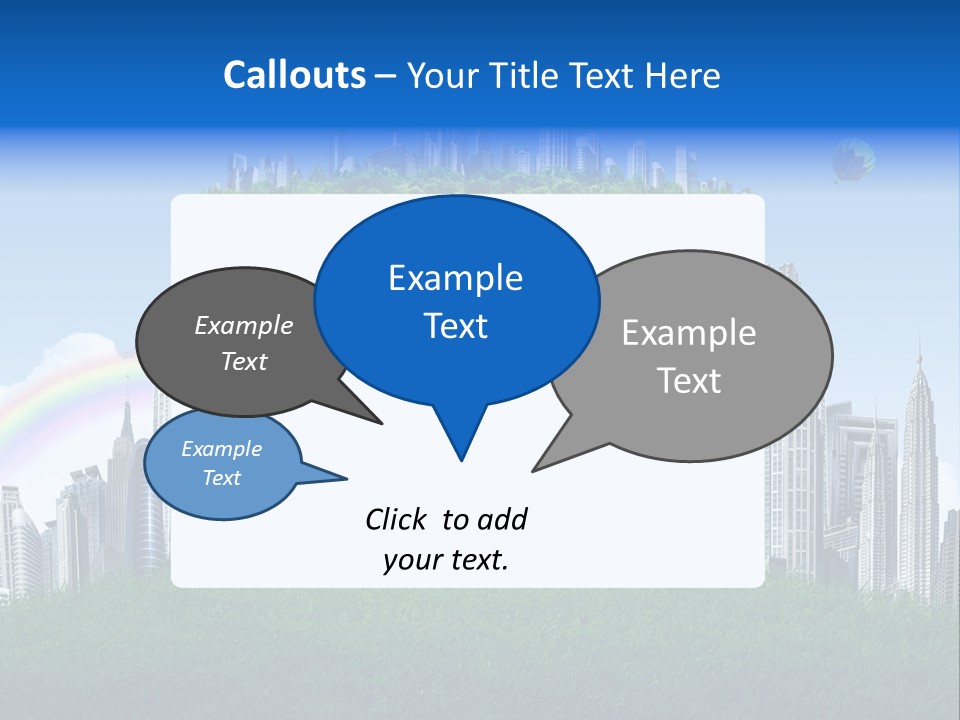 Callouts – Your Title Text Here

Example Text

Example Text

Example Text

Example Text

Click to add your text.